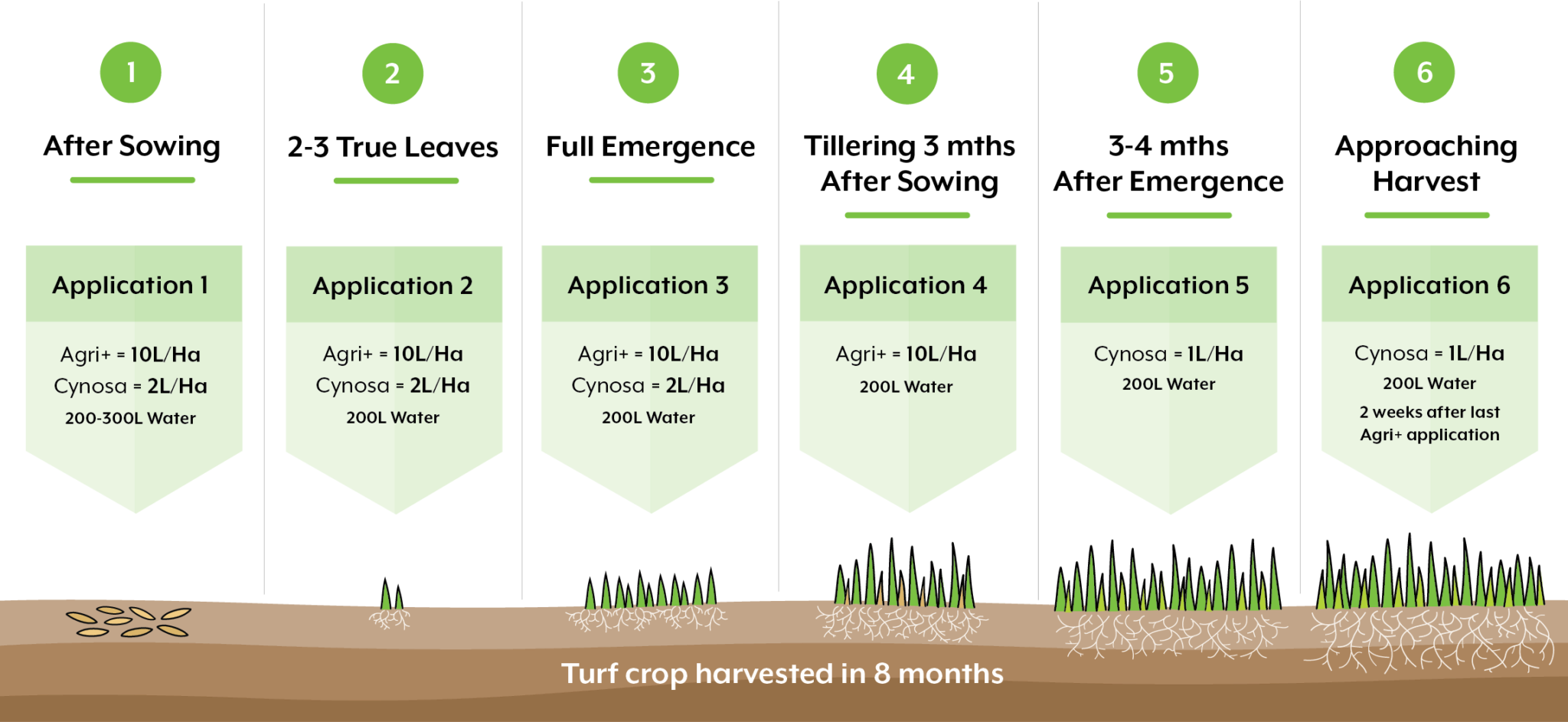 1

After Sowing

Application 1

Agri+ = 10L/Ha
Cynosa = 2L/Ha
200-300L Water

2

2-3 True Leaves

Application 2

Agri+ = 10L/Ha
Cynosa = 2L/Ha
200L Water

3

Full Emergence

Application 3

Agri+ = 10L/Ha
Cynosa = 2L/Ha
200L Water

4

Tillering 3 mths After Sowing

Application 4

Agri+ = 10L/Ha
200L Water

5

3-4 mths After Emergence

Application 5

Cynosa = 1L/Ha
200L Water

6

Approaching Harvest

Application 6

Cynosa = 1L/Ha
200L Water
2 weeks after last Agri+ application

Turf crop harvested in 8 months